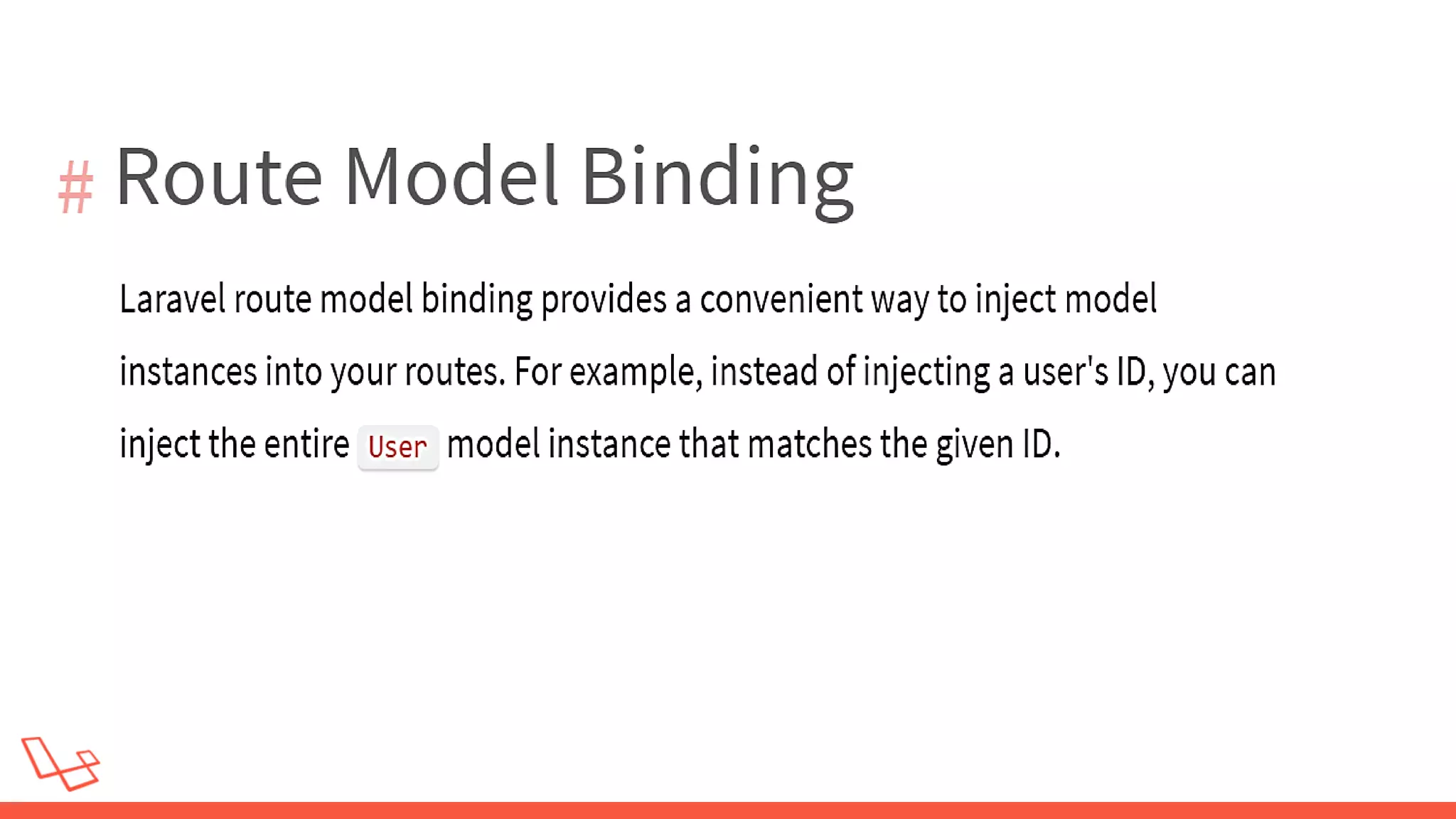 # Route Model Binding

Laravel route model binding provides a convenient way to inject model instances into your routes. For example, instead of injecting a user's ID, you can inject the entire User model instance that matches the given ID.